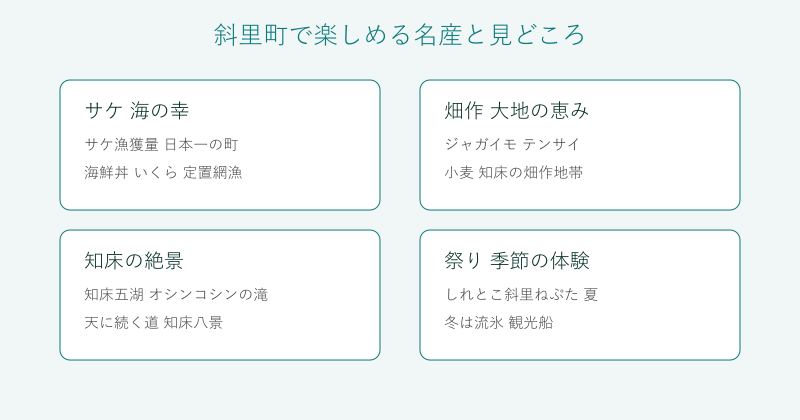 斜里町で楽しめる名産と見どころ

サケ 海の幸

サケ漁獲量 日本一の町

海鮮丼 いくら 定置網漁

畑作 大地の恵み

ジャガイモ テンサイ

小麦 知床の畑作地帯

知床の絶景

知床五湖 オシンコシンの滝

天に続く道 知床八景

祭り 季節の体験

しれとこ斜里ねぷた 夏

冬は流氷 観光船